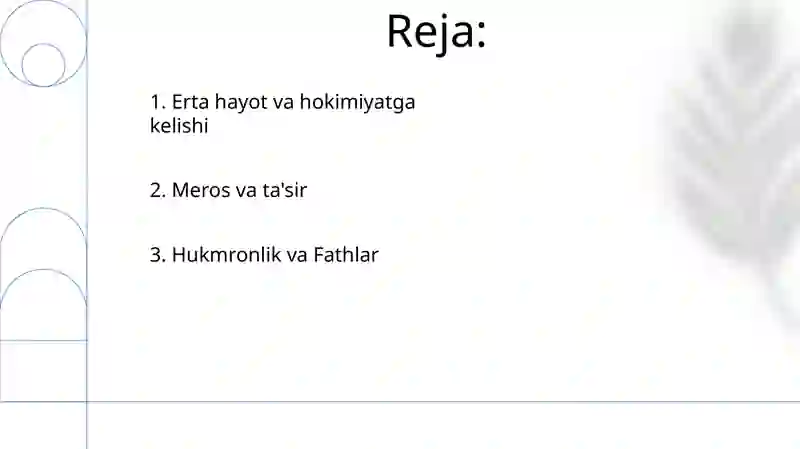 Reja:

1. Erta hayot va hokimiyatga kelishi

2. Meros va ta'sir

3. Hukmronlik va Fathlar